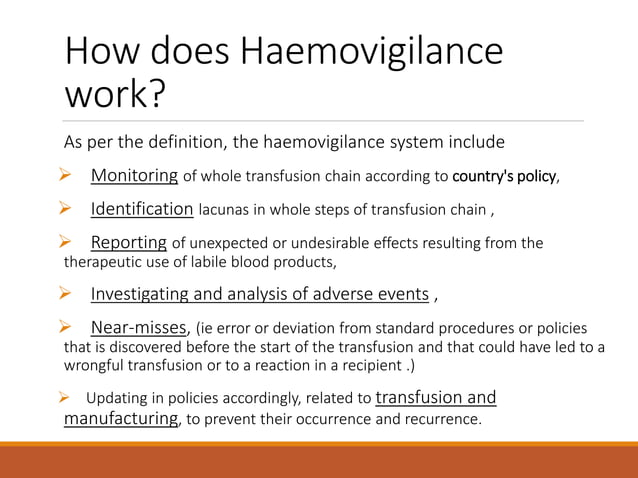 How does Haemovigilance work?

As per the definition, the haemovigilance system include

➢ Monitoring of whole transfusion chain according to country's policy,

➢ Identification lacunas in whole steps of transfusion chain ,

➢ Reporting of unexpected or undesirable effects resulting from the therapeutic use of labile blood products,

➢ Investigating and analysis of adverse events ,

➢ Near-misses, (ie error or deviation from standard procedures or policies that is discovered before the start of the transfusion and that could have led to a wrongful transfusion or to a reaction in a recipient .)

➢ Updating in policies accordingly, related to transfusion and manufacturing, to prevent their occurrence and recurrence.